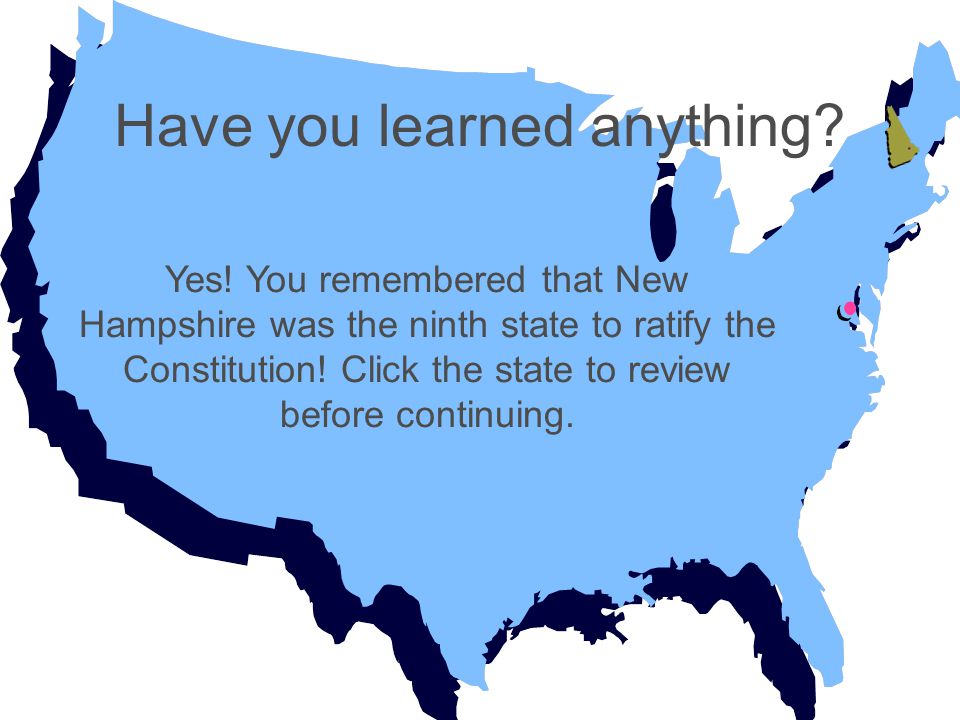 Have you learned anything?

Yes! You remembered that New Hampshire was the ninth state to ratify the Constitution! Click the state to review before continuing.